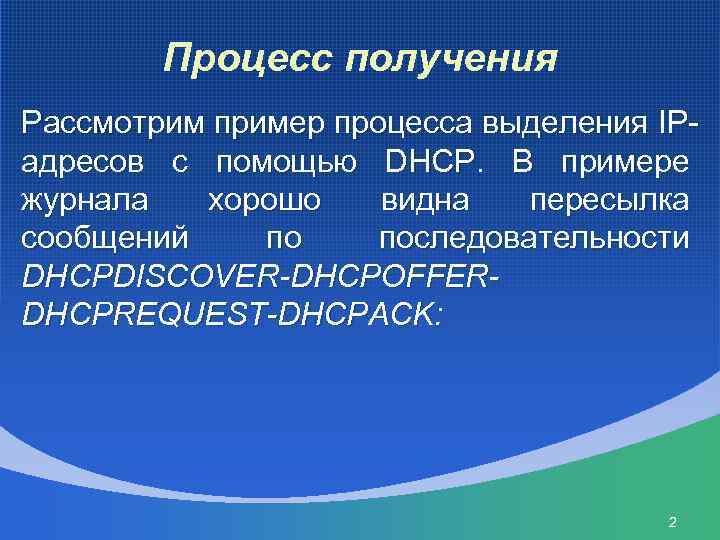 Процесс получения

Рассмотрим пример процесса выделения IP-адресов с помощью DHCP. В примере журнала хорошо видна пересылка сообщений по последовательности DHCPDISCOVER-DHCPOFFER-DHCPREQUEST-DHCPACK:

2